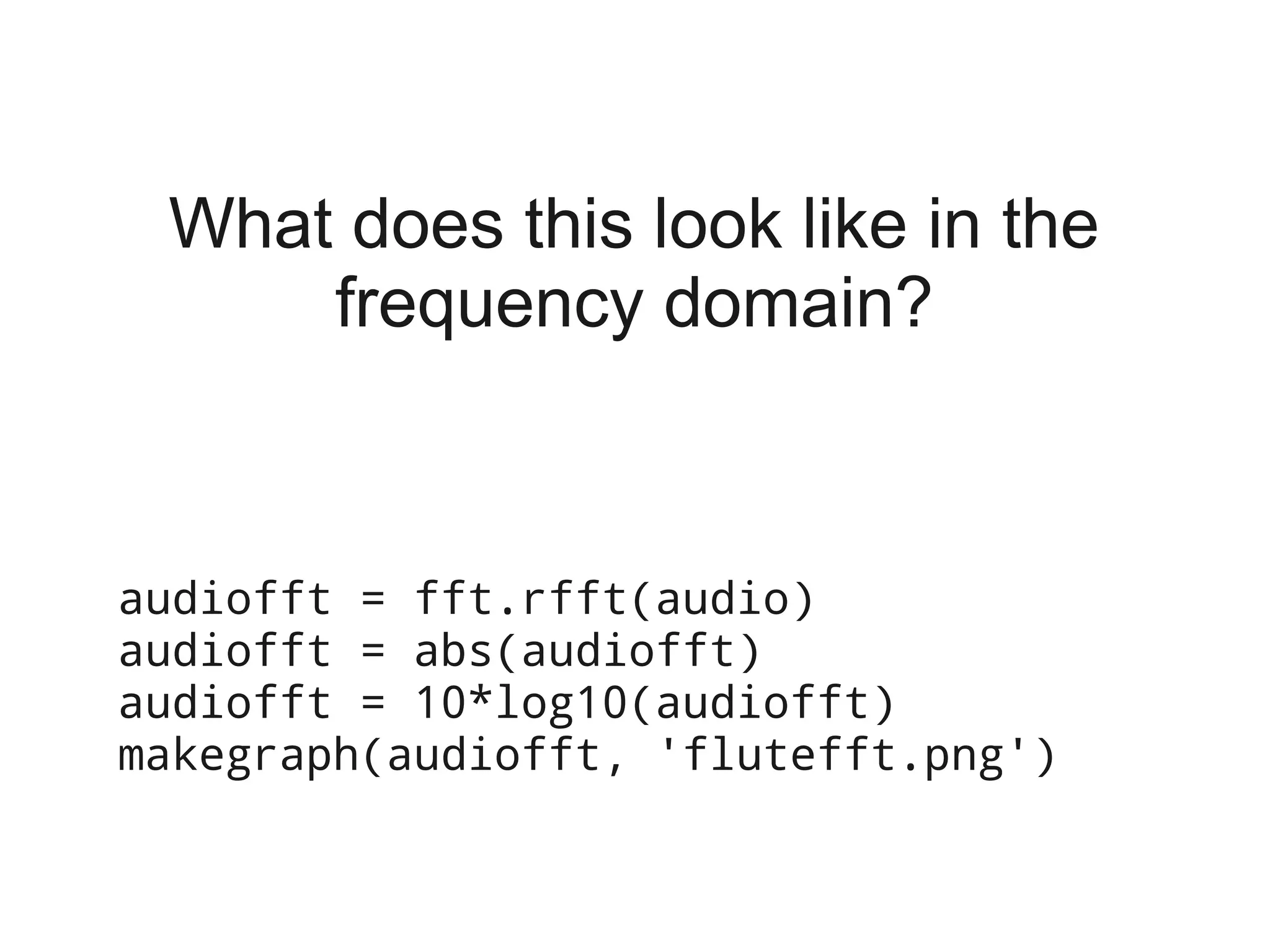 What does this look like in the frequency domain?

audiofft = fft.rfft(audio)
audiofft = abs(audiofft)
audiofft = 10*log10(audiofft)
makegraph(audiofft, 'flutefft.png')